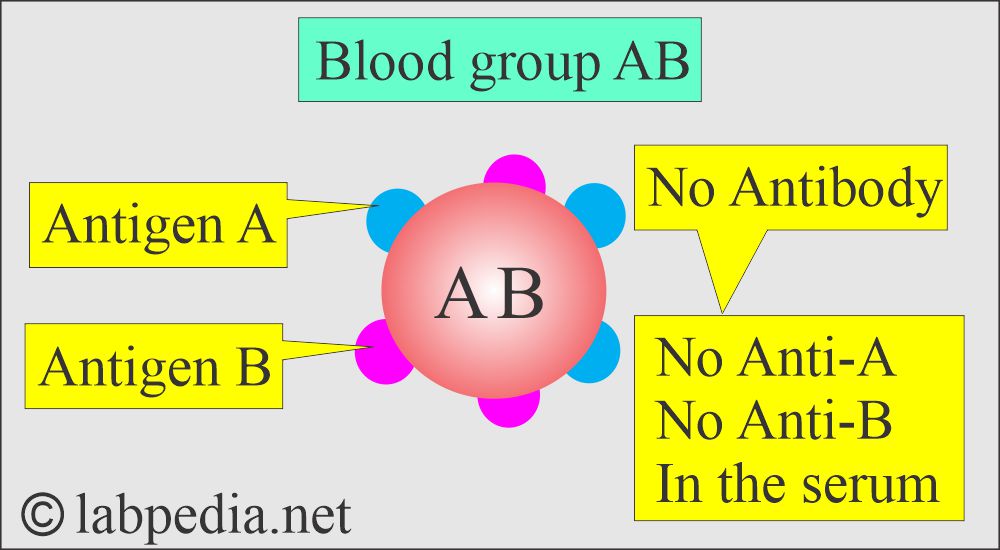 Blood group AB

Antigen A

Antigen B

AB

No Antibody

No Anti-A
No Anti-B
In the serum

© labpedia.net